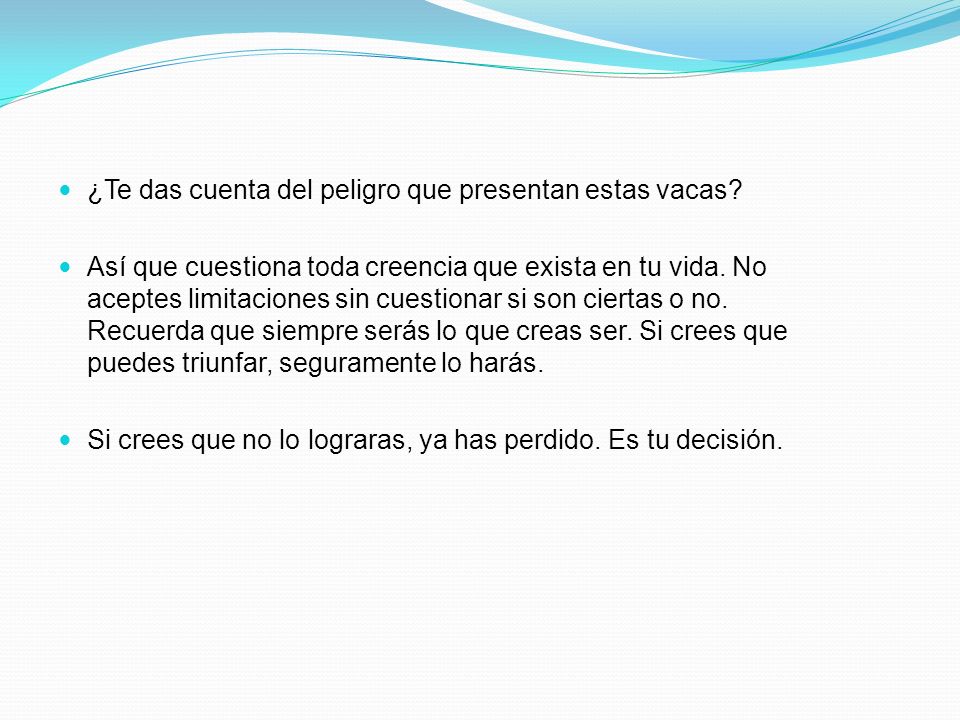 ¿Te das cuenta del peligro que presentan estas vacas?

Así que cuestiona toda creencia que exista en tu vida. No aceptes limitaciones sin cuestionar si son ciertas o no. Recuerda que siempre serás lo que creas ser. Si crees que puedes triunfar, seguramente lo harás.

Si crees que no lo lograras, ya has perdido. Es tu decisión.